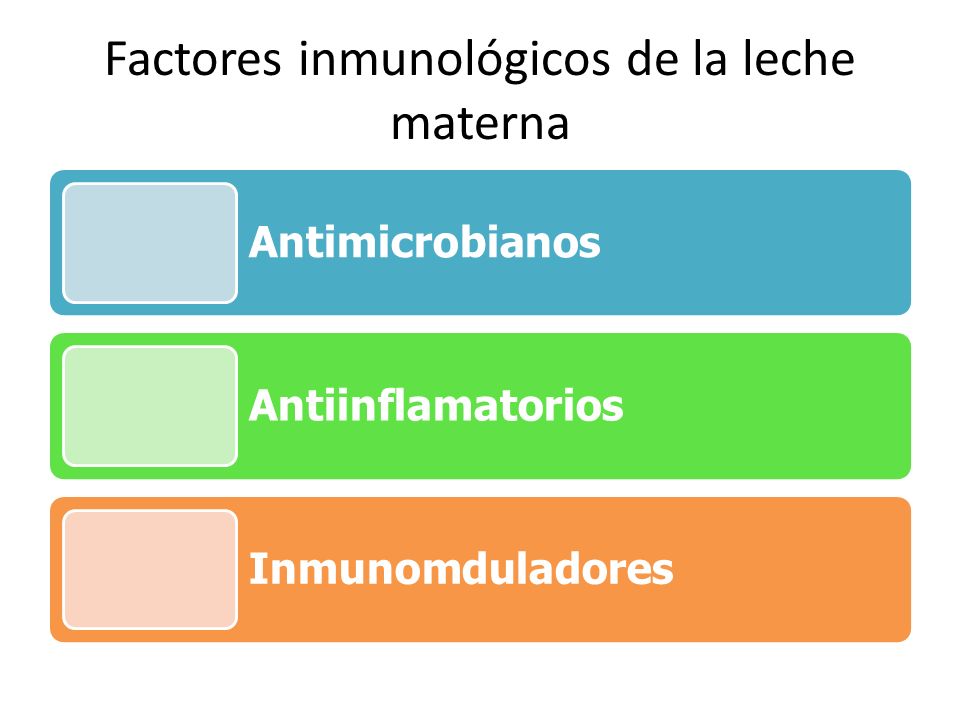 Factores inmunológicos de la leche materna

Antimicrobianos

Antiinflamatorios

Inmunomduladores